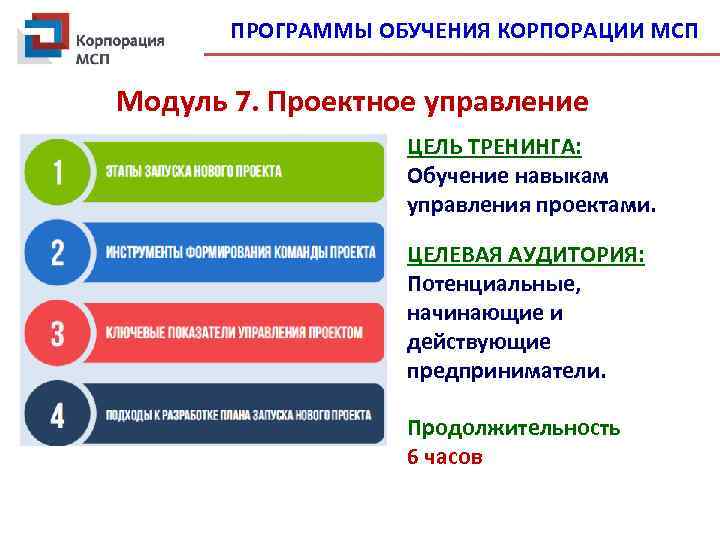 Корпорация МСП

ПРОГРАММЫ ОБУЧЕНИЯ КОРПОРАЦИИ МСП

Модуль 7. Проектное управление

1 ЭТАПЫ ЗАПУСКА НОВОГО ПРОЕКТА

2 ИНСТРУМЕНТЫ ФОРМИРОВАНИЯ КОМАНДЫ ПРОЕКТА

3 КЛЮЧЕВЫЕ ПОКАЗАТЕЛИ УПРАВЛЕНИЯ ПРОЕКТОМ

4 ПОДХОДЫ К РАЗРАБОТКЕ ПЛАНА ЗАПУСКА НОВОГО ПРОЕКТА

ЦЕЛЬ ТРЕНИНГА:
Обучение навыкам управления проектами.

ЦЕЛЕВАЯ АУДИТОРИЯ:
Потенциальные, начинающие и действующие предприниматели.

Продолжительность
6 часов